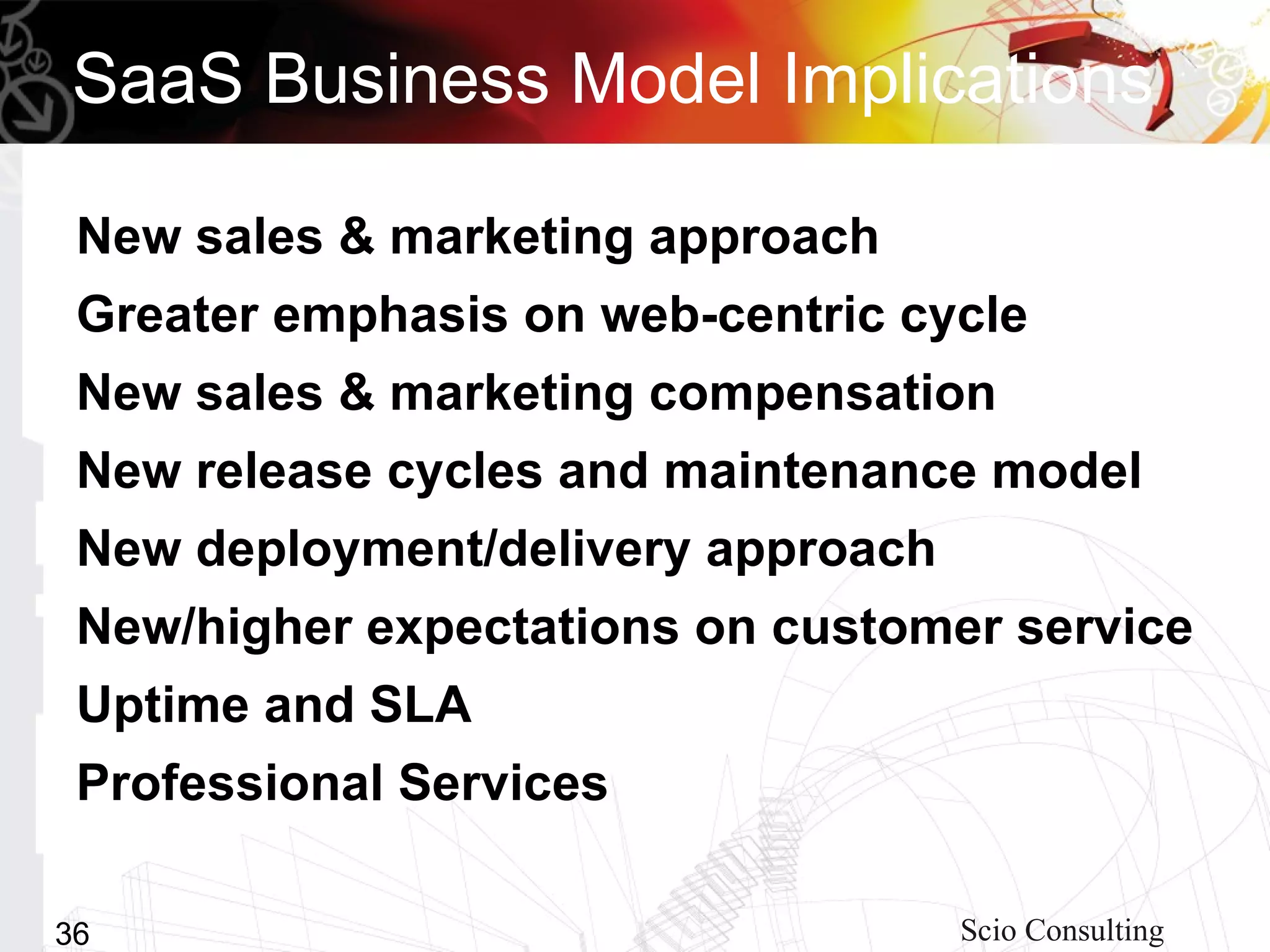 SaaS Business Model Implications

New sales & marketing approach

Greater emphasis on web-centric cycle

New sales & marketing compensation

New release cycles and maintenance model

New deployment/delivery approach

New/higher expectations on customer service

Uptime and SLA

Professional Services

36

Scio Consulting